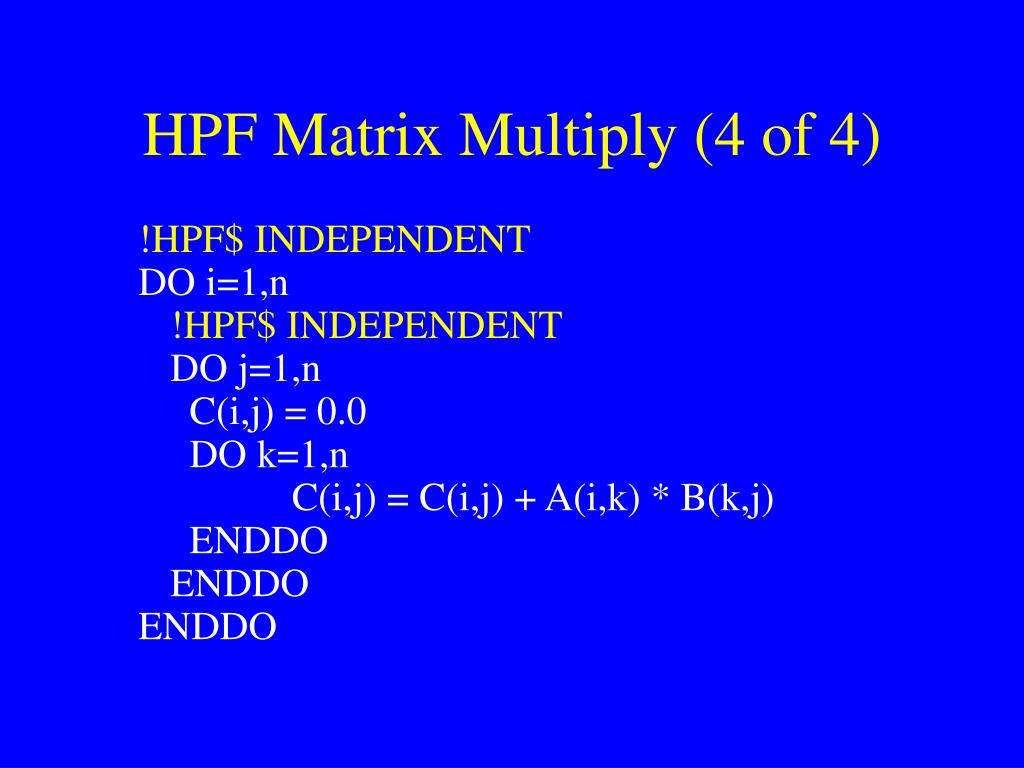 HPF Matrix Multiply (4 of 4)

!HPF$ INDEPENDENT
DO i=1,n
  !HPF$ INDEPENDENT
  DO j=1,n
    C(i,j) = 0.0
    DO k=1,n
        C(i,j) = C(i,j) + A(i,k) * B(k,j)
    ENDDO
  ENDDO
ENDDO